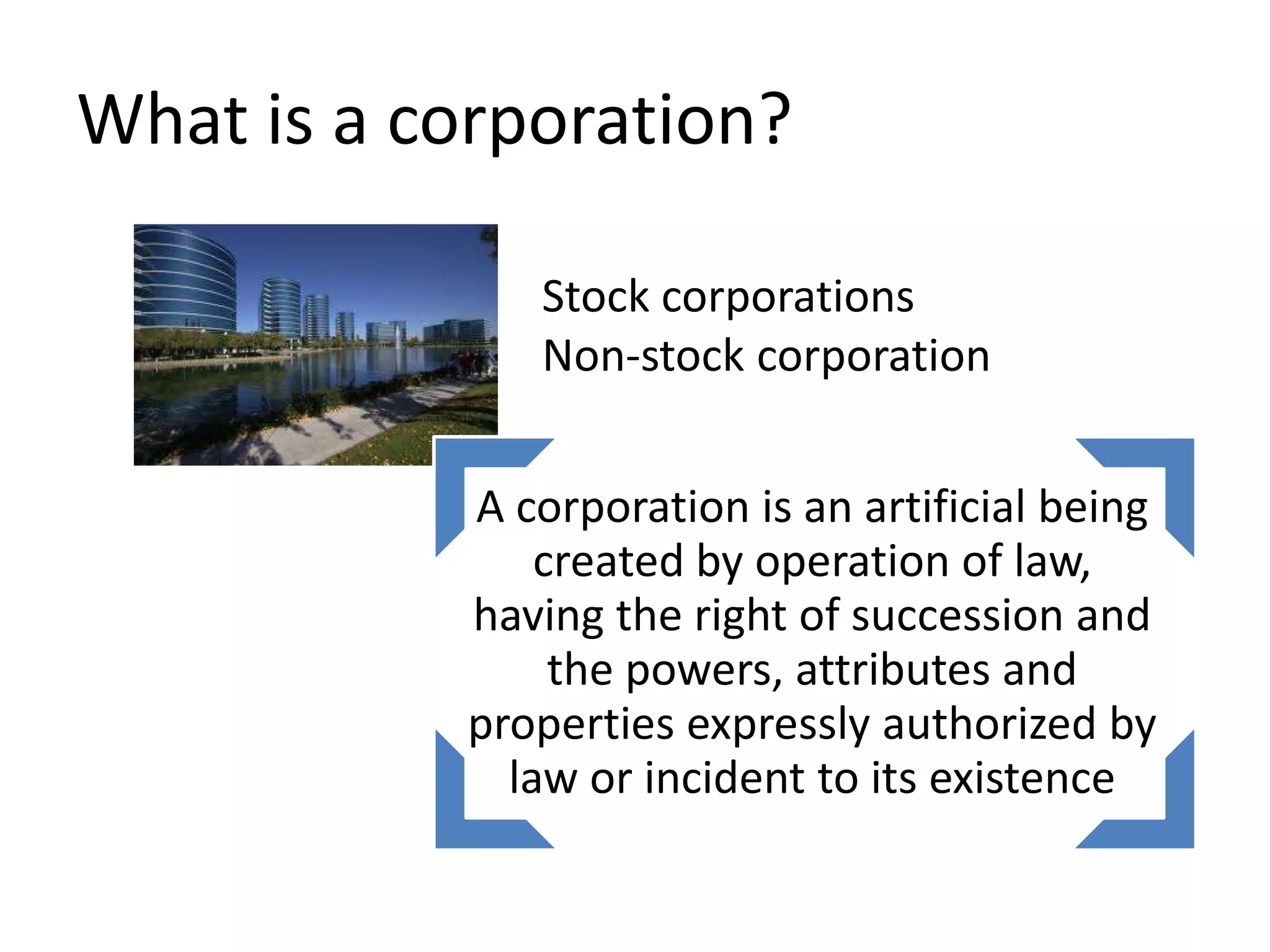 What is a corporation?

Stock corporations
Non-stock corporation

A corporation is an artificial being created by operation of law, having the right of succession and the powers, attributes and properties expressly authorized by law or incident to its existence